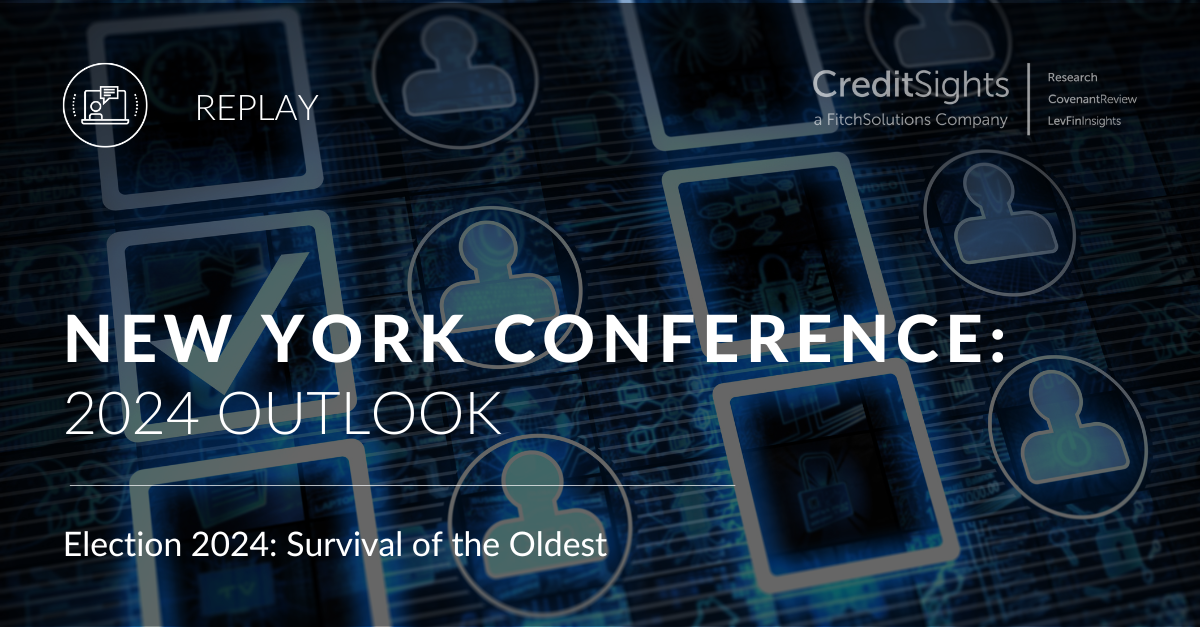 REPLAY

CreditSights
a FitchSolutions Company

Research
CovenantReview
LevFinInsights

NEW YORK CONFERENCE:
2024 OUTLOOK

Election 2024: Survival of the Oldest